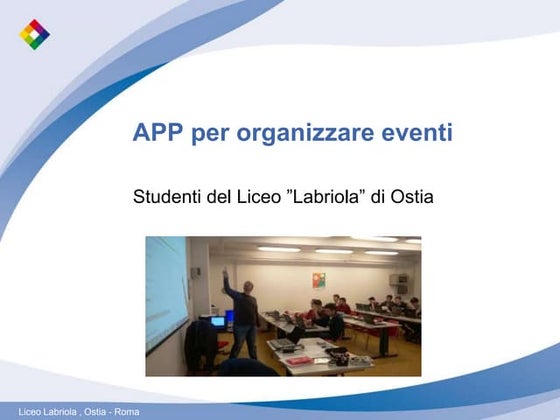 APP per organizzare eventi

Studenti del Liceo ”Labriola” di Ostia

Liceo Labriola , Ostia - Roma